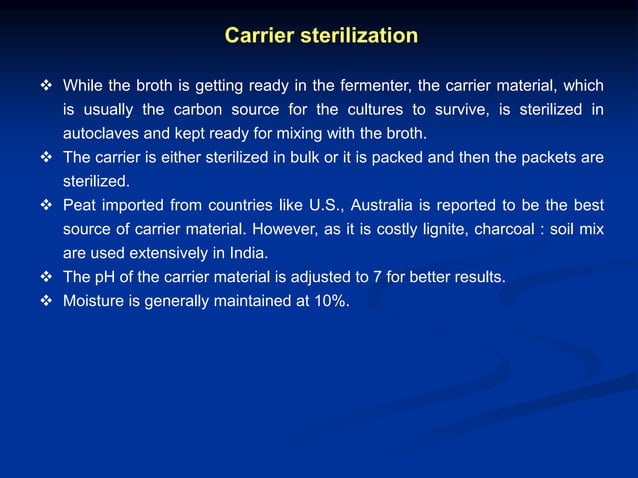 Carrier sterilization

❖ While the broth is getting ready in the fermenter, the carrier material, which is usually the carbon source for the cultures to survive, is sterilized in autoclaves and kept ready for mixing with the broth.
❖ The carrier is either sterilized in bulk or it is packed and then the packets are sterilized.
❖ Peat imported from countries like U.S., Australia is reported to be the best source of carrier material. However, as it is costly lignite, charcoal : soil mix are used extensively in India.
❖ The pH of the carrier material is adjusted to 7 for better results.
❖ Moisture is generally maintained at 10%.